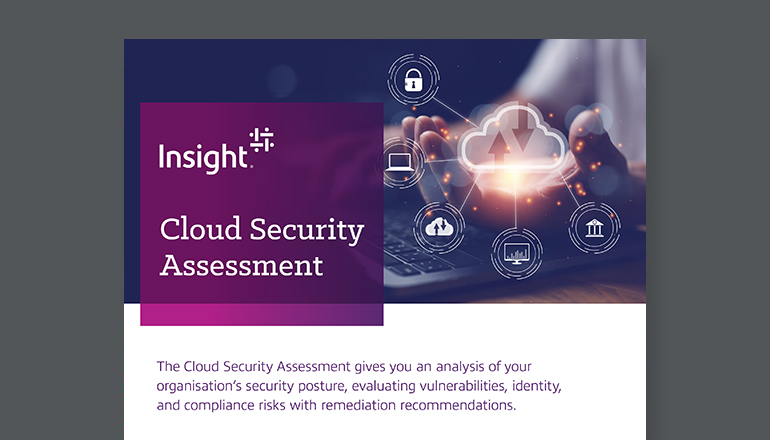 Insight.

Cloud Security Assessment

The Cloud Security Assessment gives you an analysis of your organisation's security posture, evaluating vulnerabilities, identity, and compliance risks with remediation recommendations.